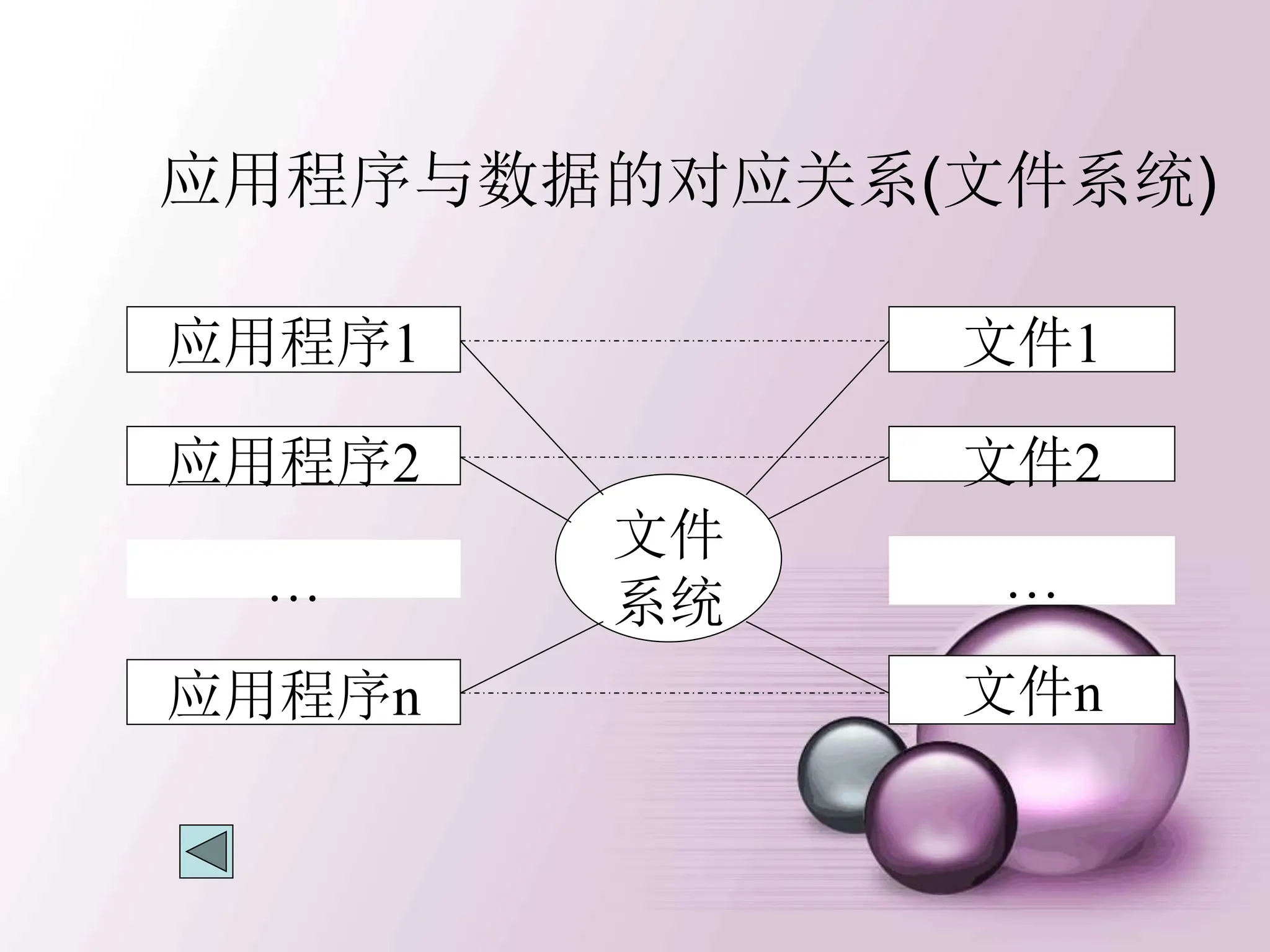 应用程序与数据的对应关系(文件系统)

应用程序1

应用程序2

…

应用程序n

文件系统

文件1

文件2

…

文件n